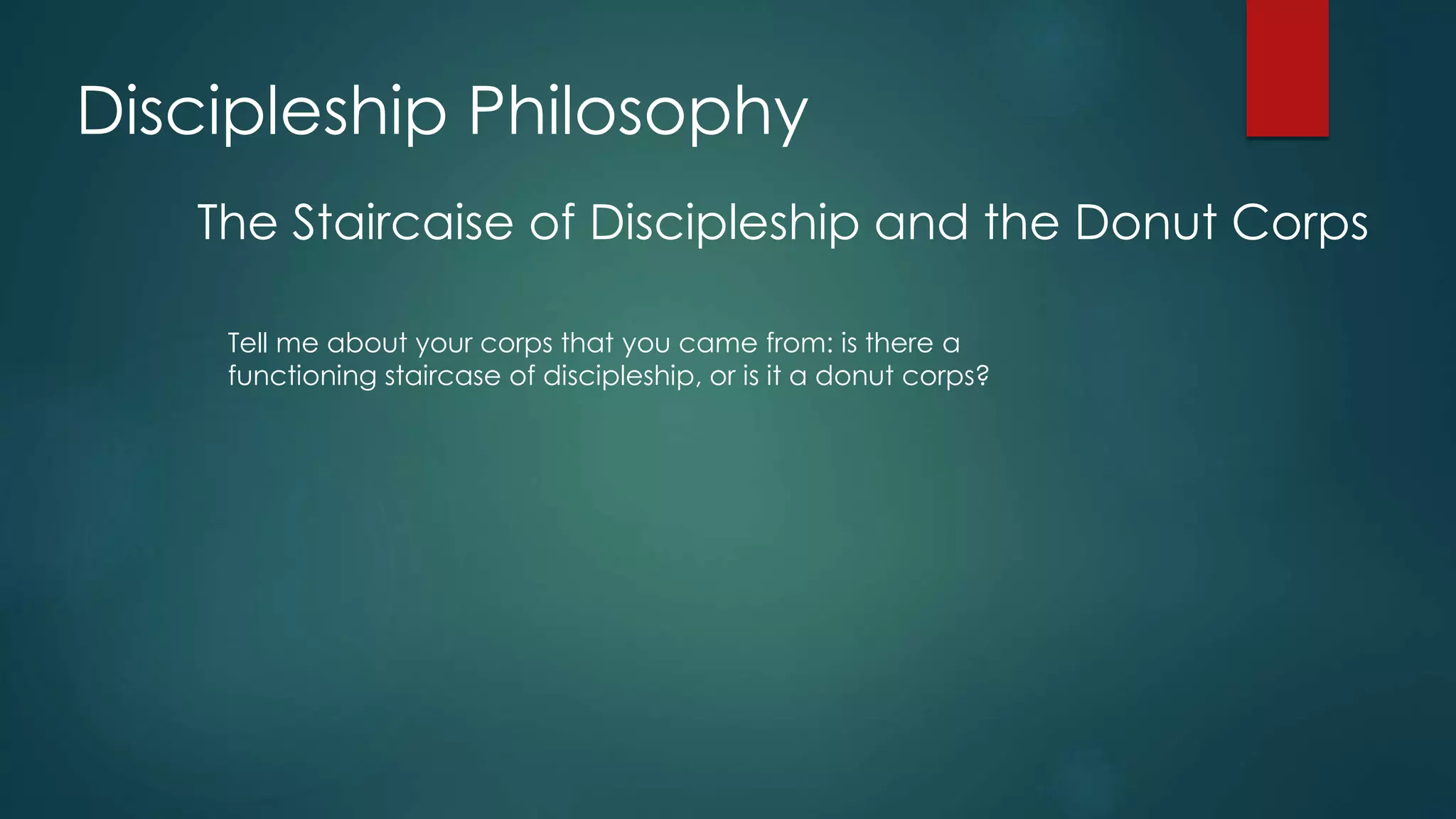 Discipleship Philosophy

The Staircaise of Discipleship and the Donut Corps

Tell me about your corps that you came from: is there a functioning staircase of discipleship, or is it a donut corps?